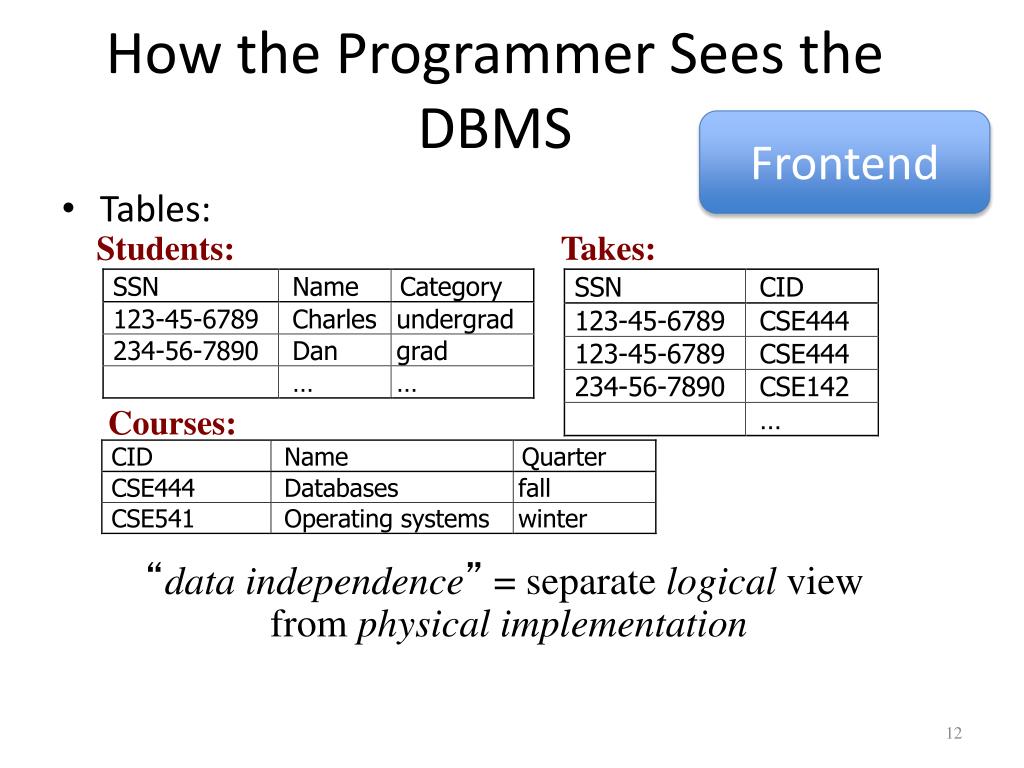 How the Programmer Sees the DBMS

Frontend

• Tables:

Students:

| SSN | Name | Category |
|---|---|---|
| 123-45-6789 | Charles | undergrad |
| 234-56-7890 | Dan | grad |
| | … | … |

Takes:

| SSN | CID |
|---|---|
| 123-45-6789 | CSE444 |
| 123-45-6789 | CSE444 |
| 234-56-7890 | CSE142 |
| | … |

Courses:

| CID | Name | Quarter |
|---|---|---|
| CSE444 | Databases | fall |
| CSE541 | Operating systems | winter |

“data independence” = separate logical view from physical implementation

12